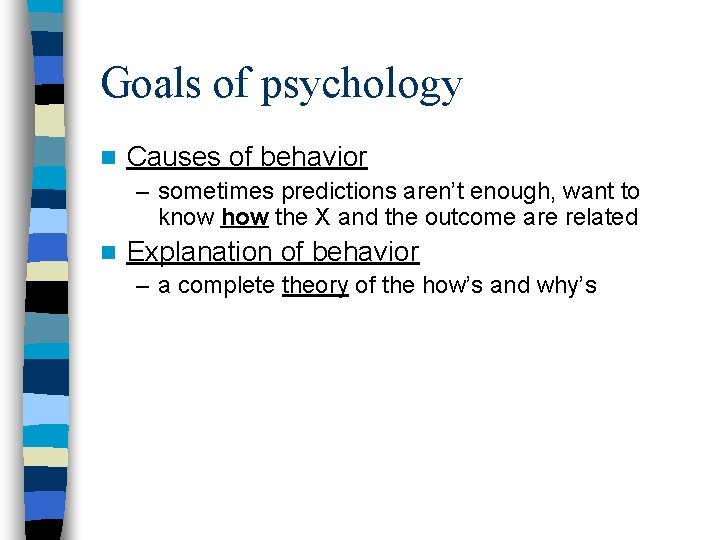 Goals of psychology

Causes of behavior
– sometimes predictions aren't enough, want to know how the X and the outcome are related

Explanation of behavior
– a complete theory of the how's and why's